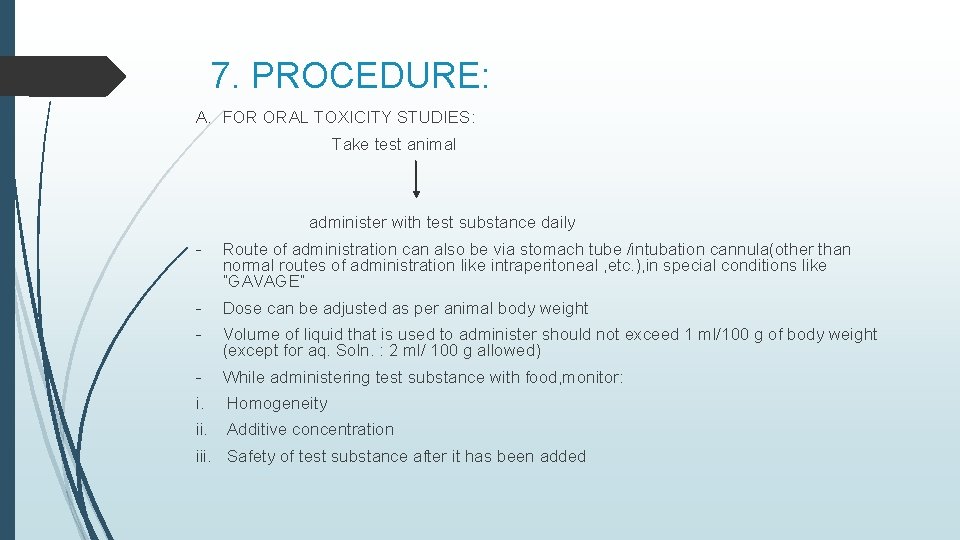 7. PROCEDURE:

A. FOR ORAL TOXICITY STUDIES:

Take test animal

administer with test substance daily

- Route of administration can also be via stomach tube /intubation cannula(other than normal routes of administration like intraperitoneal ,etc.),in special conditions like "GAVAGE"

- Dose can be adjusted as per animal body weight

- Volume of liquid that is used to administer should not exceed 1 ml/100 g of body weight (except for aq. Soln. : 2 ml/ 100 g allowed)

- While administering test substance with food,monitor:

i. Homogeneity

ii. Additive concentration

iii. Safety of test substance after it has been added